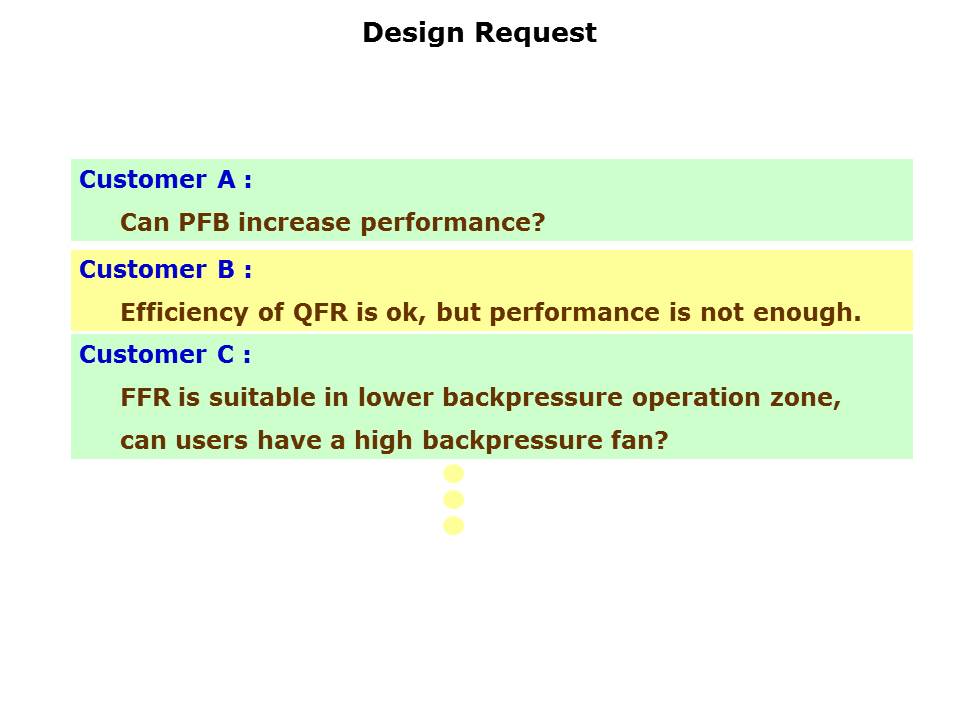 Design Request

Customer A :

Can PFB increase performance?

Customer B :

Efficiency of QFR is ok, but performance is not enough.

Customer C :

FFR is suitable in lower backpressure operation zone, can users have a high backpressure fan?